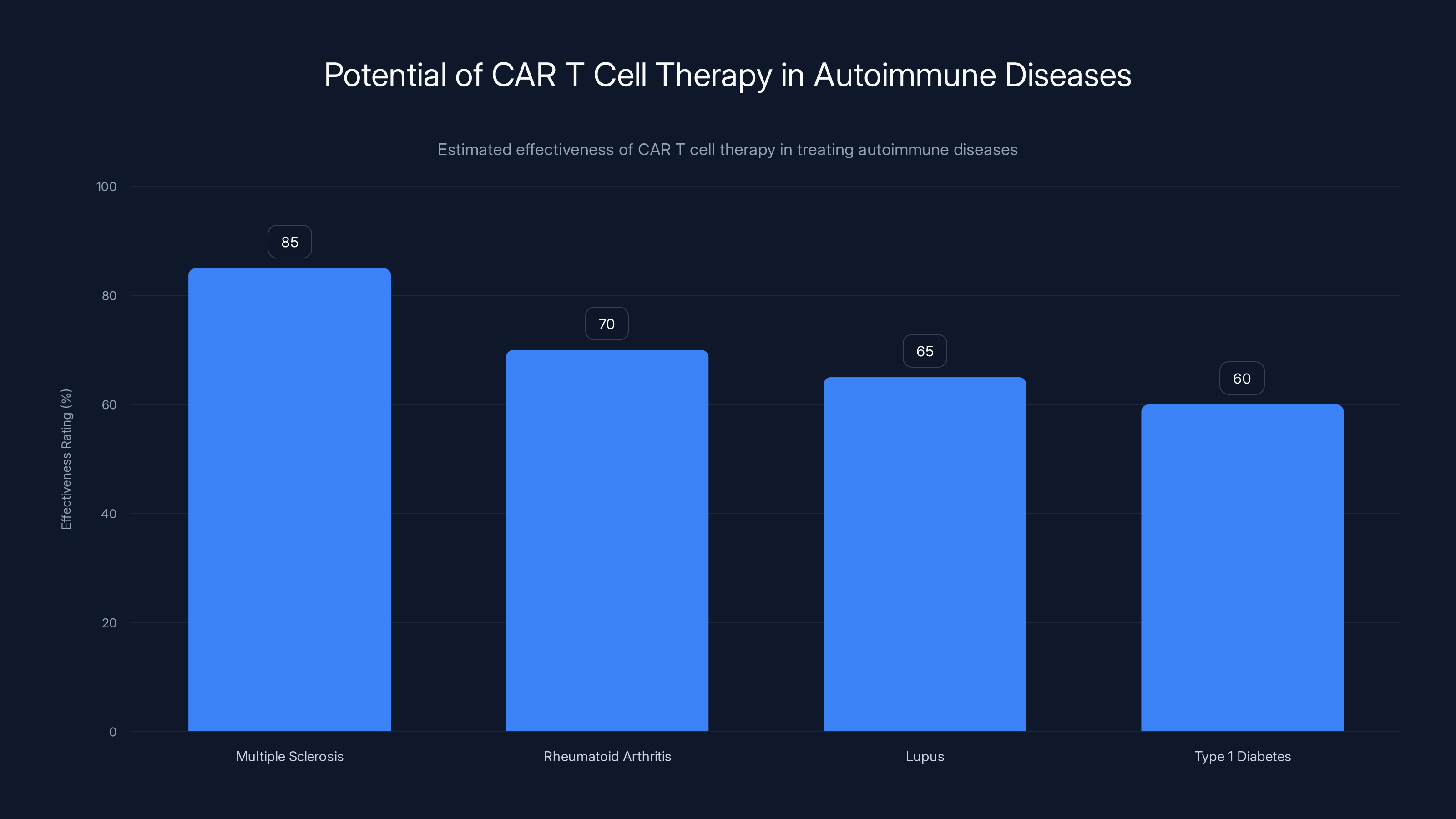 Potential of CAR T Cell Therapy in Autoimmune Diseases

Estimated effectiveness of CAR T cell therapy in treating autoimmune diseases

Effectiveness Rating (%)

100
80
60
40
20
0

85
70
65
60

Multiple Sclerosis
Rheumatoid Arthritis
Lupus
Type 1 Diabetes